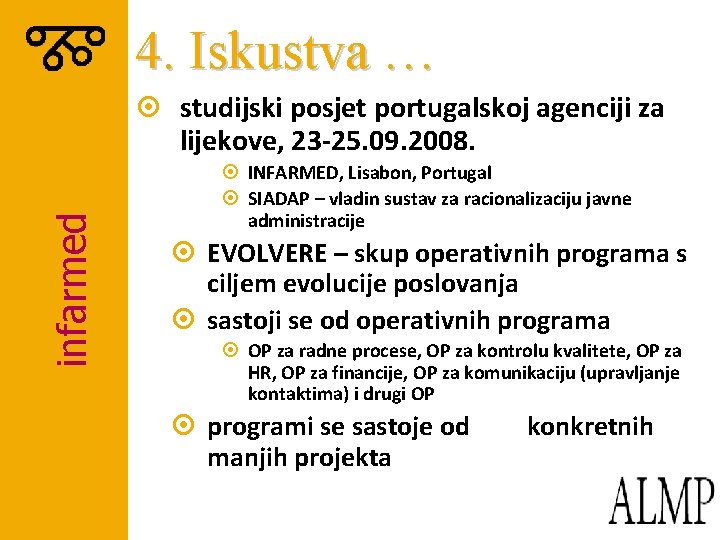 infarmed

4. Iskustva …

studijski posjet portugalskoj agenciji za lijekove, 23-25.09.2008.

INFARMED, Lisabon, Portugal

SIADAP – vladin sustav za racionalizaciju javne administracije

EVOLVERE – skup operativnih programa s ciljem evolucije poslovanja

sastoji se od operativnih programa

OP za radne procese, OP za kontrolu kvalitete, OP za HR, OP za financije, OP za komunikaciju (upravljanje kontaktima) i drugi OP

programi se sastoje od konkretnih manjih projekta

ALMP